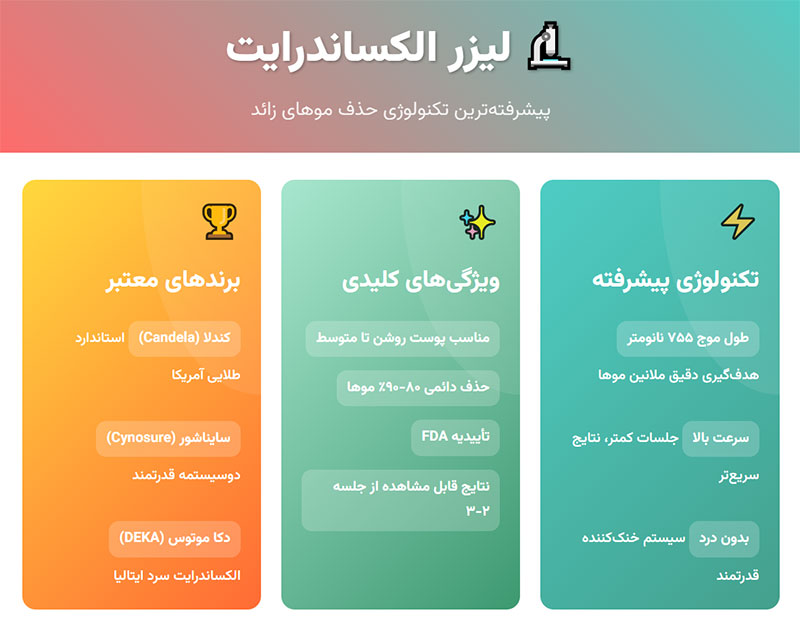 لیزر الکساندرایت

پیشرفته‌ترین تکنولوژی حذف موهای زائد

تکنولوژی پیشرفته

طول موج ۷۵۵ نانومتر هدف‌گیری دقیق ملانین موها

سرعت بالا جلسات کمتر، نتایج سریع‌تر

بدون درد سیستم خنک‌کننده قدرتمند

ویژگی‌های کلیدی

مناسب پوست روشن تا متوسط

حذف دائمی ۸۰-۹۰٪ موها

تأییدیه FDA

نتایج قابل مشاهده از جلسه ۲-۳

برندهای معتبر

کندلا (Candela) استاندارد طلایی آمریکا

سایناشور (Cynosure) دوسیستمه قدرتمند

دکا موتوس (DEKA) الکساندرایت سرد ایتالیا